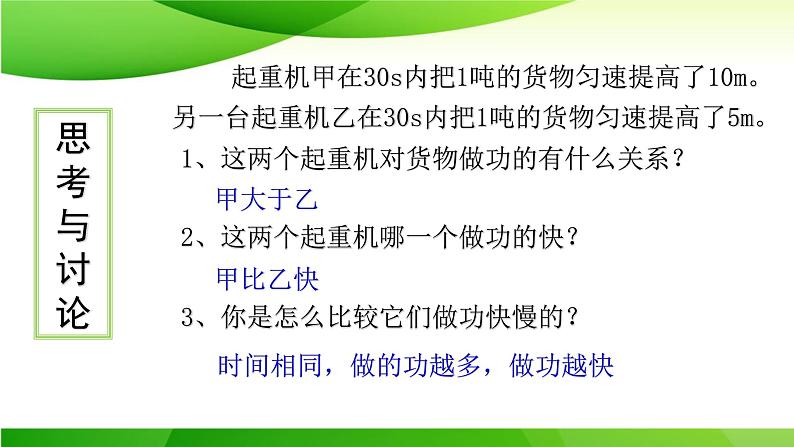 思考与讨论

起重机甲在30s内把1吨的货物匀速提高了10m。另一台起重机乙在30s内把1吨的货物匀速提高了5m。

1、这两个起重机对货物做功的有什么关系？

甲大于乙

2、这两个起重机哪一个做功的快？

甲比乙快

3、你是怎么比较它们做功快慢的？

时间相同，做的功越多，做功越快